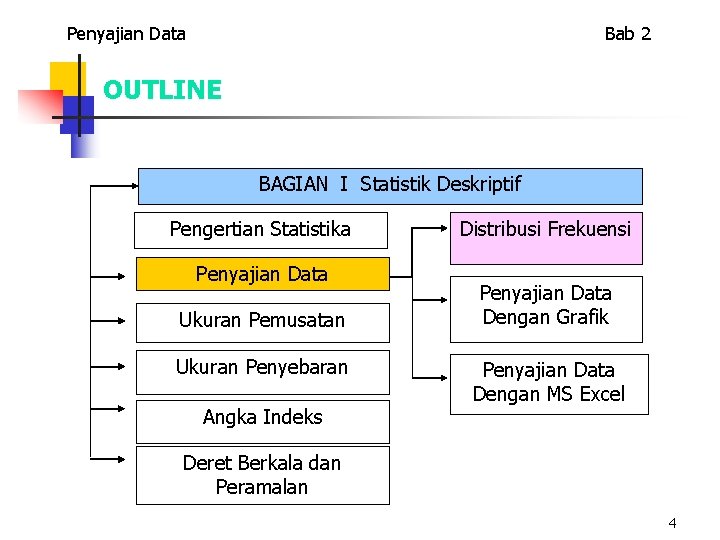 Penyajian Data

Bab 2

OUTLINE

BAGIAN I Statistik Deskriptif

Pengertian Statistika

Penyajian Data

Ukuran Pemusatan

Ukuran Penyebaran

Angka Indeks

Deret Berkala dan Peramalan

Distribusi Frekuensi

Penyajian Data Dengan Grafik

Penyajian Data Dengan MS Excel

4